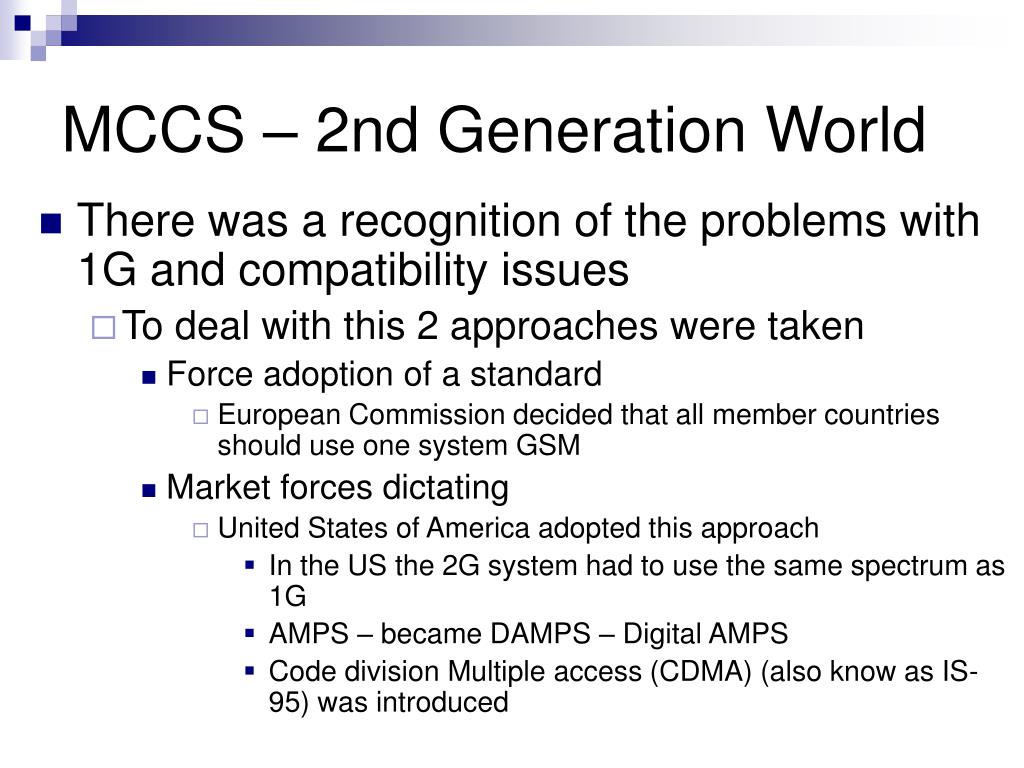 MCCS – 2nd Generation World

There was a recognition of the problems with 1G and compatibility issues

To deal with this 2 approaches were taken

Force adoption of a standard

European Commission decided that all member countries should use one system GSM

Market forces dictating

United States of America adopted this approach

In the US the 2G system had to use the same spectrum as 1G

AMPS – became DAMPS – Digital AMPS

Code division Multiple access (CDMA) (also know as IS-95) was introduced